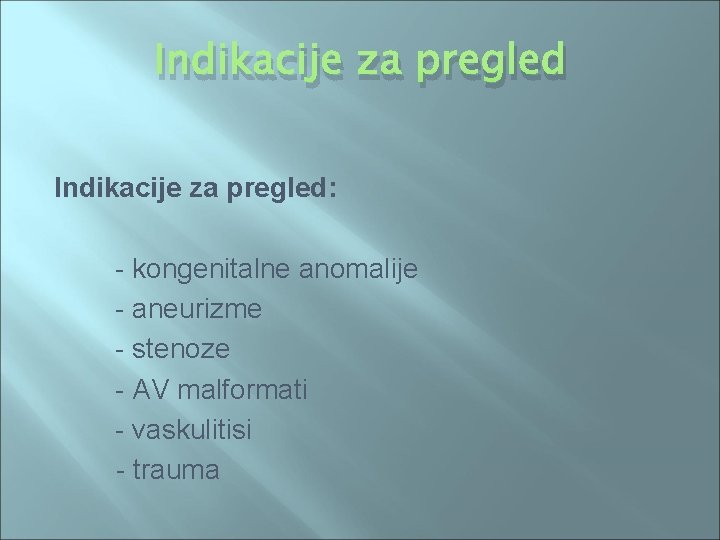 Indikacije za pregled

Indikacije za pregled:

- kongenitalne anomalije
- aneurizme
- stenoze
- AV malformati
- vaskulitisi
- trauma